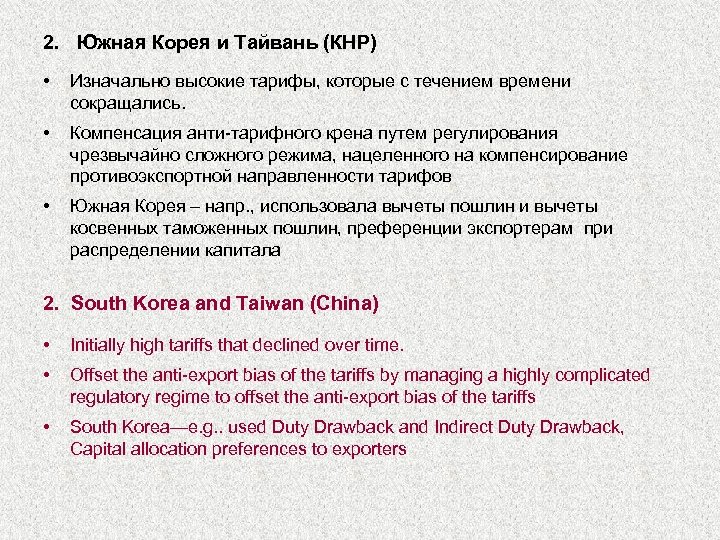 2. Южная Корея и Тайвань (КНР)

• Изначально высокие тарифы, которые с течением времени сокращались.

• Компенсация анти-тарифного крена путем регулирования чрезвычайно сложного режима, нацеленного на компенсирование противоэкспортной направленности тарифов

• Южная Корея – напр., использовала вычеты пошлин и вычеты косвенных таможенных пошлин, преференции экспортерам при распределении капитала

2. South Korea and Taiwan (China)

• Initially high tariffs that declined over time.

• Offset the anti-export bias of the tariffs by managing a highly complicated regulatory regime to offset the anti-export bias of the tariffs

• South Korea—e.g.. used Duty Drawback and Indirect Duty Drawback, Capital allocation preferences to exporters